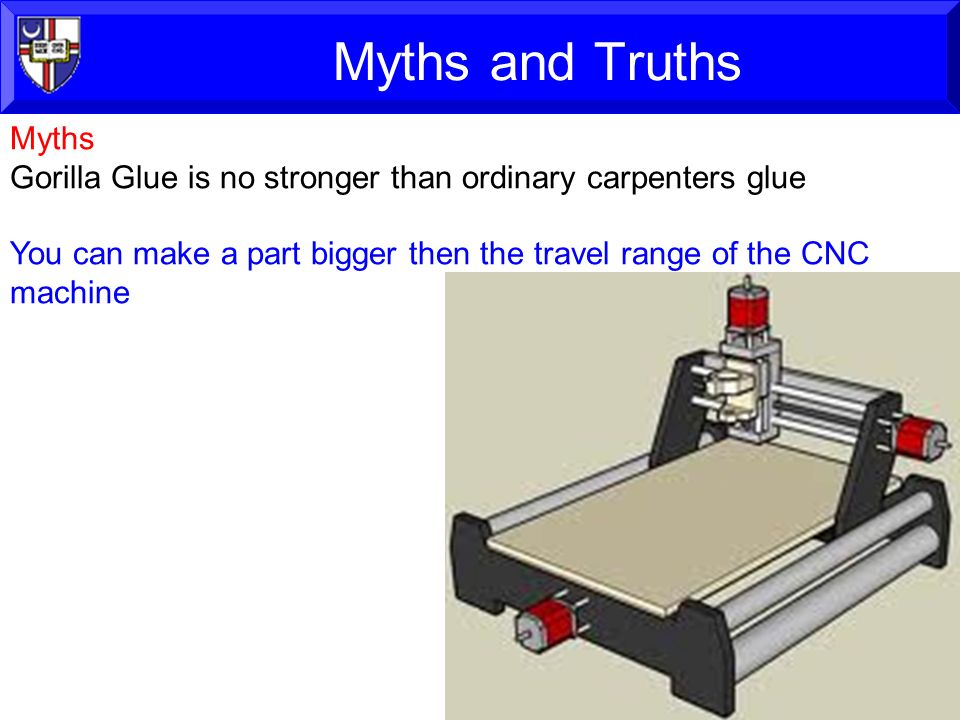 Myths and Truths

Myths
Gorilla Glue is no stronger than ordinary carpenters glue

You can make a part bigger then the travel range of the CNC machine